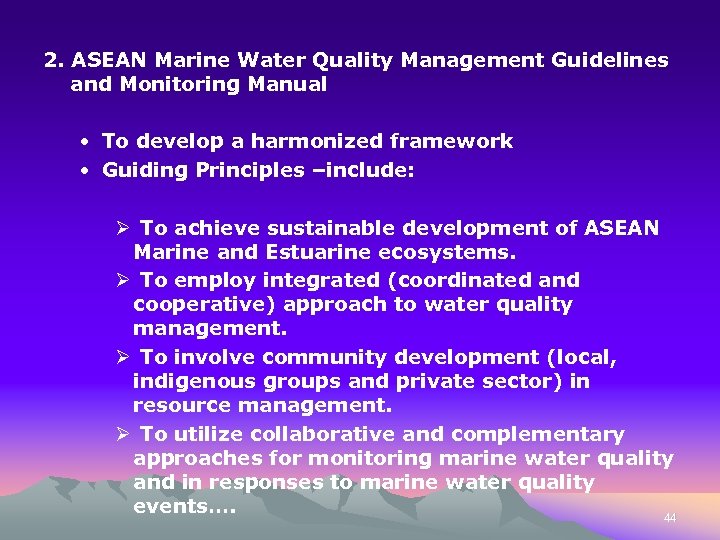 2. ASEAN Marine Water Quality Management Guidelines and Monitoring Manual

• To develop a harmonized framework
• Guiding Principles –include:

➢ To achieve sustainable development of ASEAN Marine and Estuarine ecosystems.
➢ To employ integrated (coordinated and cooperative) approach to water quality management.
➢ To involve community development (local, indigenous groups and private sector) in resource management.
➢ To utilize collaborative and complementary approaches for monitoring marine water quality and in responses to marine water quality events….

44